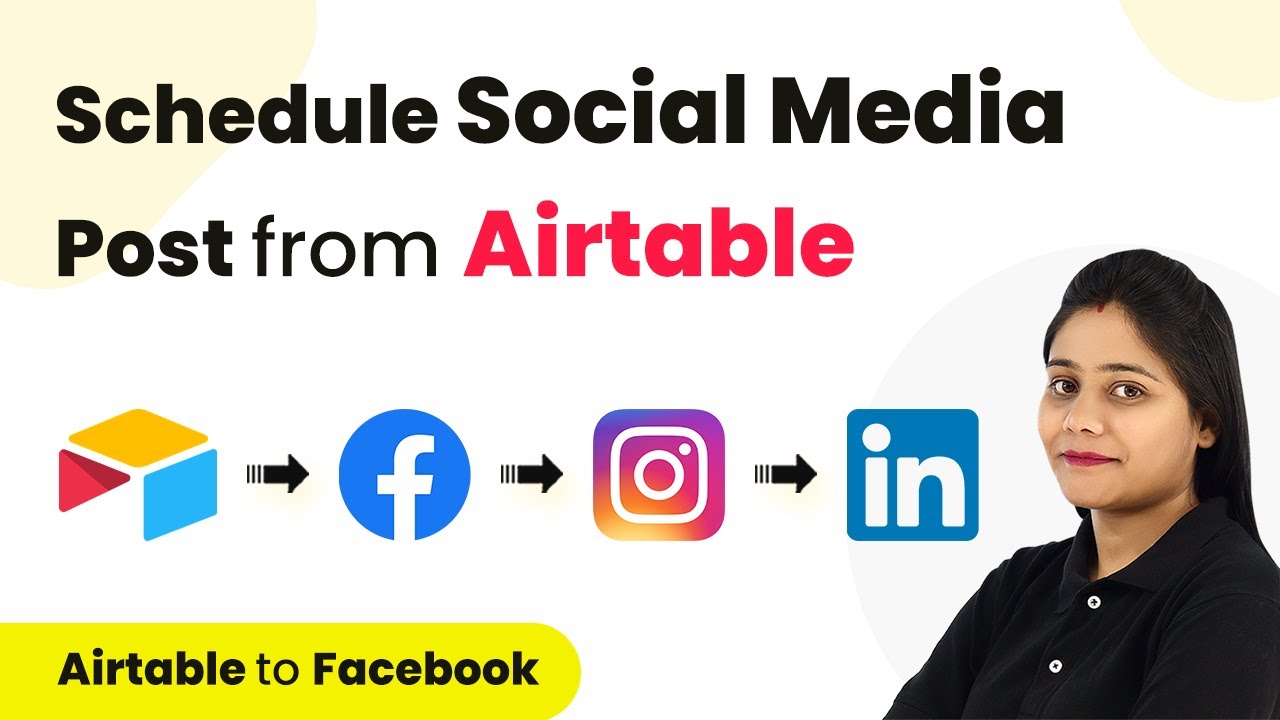 Schedule Social Media Post from Airtable

f

in

Airtable to Facebook